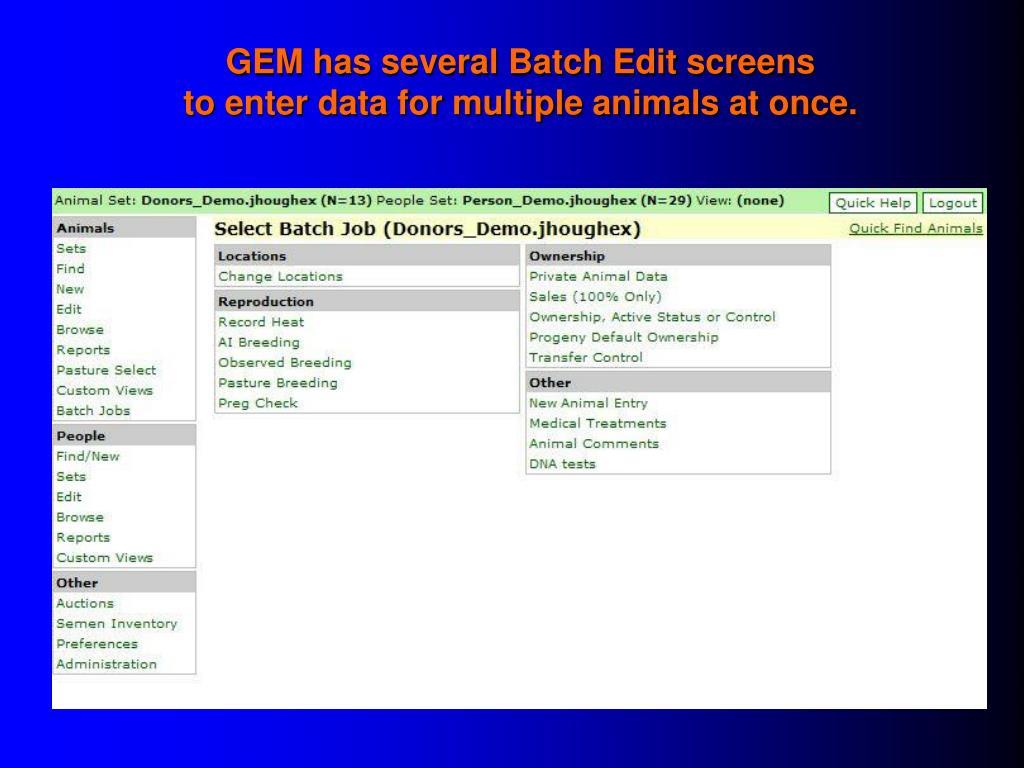 GEM has several Batch Edit screens
to enter data for multiple animals at once.

Animal Set: Donors_Demo.jhoughex (N=13) People Set: Person_Demo.jhoughex (N=29) View: (none)

Quick Help

Logout

Animals
Sets
Find
New
Edit
Browse
Reports
Pasture Select
Custom Views
Batch Jobs

People
Find/New
Sets
Edit
Browse
Reports
Custom Views

Other
Auctions
Semen Inventory
Preferences
Administration

Select Batch Job (Donors_Demo.jhoughex)

Quick Find Animals

Locations
Change Locations

Reproduction
Record Heat
AI Breeding
Observed Breeding
Pasture Breeding
Preg Check

Ownership
Private Animal Data
Sales (100% Only)
Ownership, Active Status or Control
Progeny Default Ownership
Transfer Control

Other
New Animal Entry
Medical Treatments
Animal Comments
DNA tests